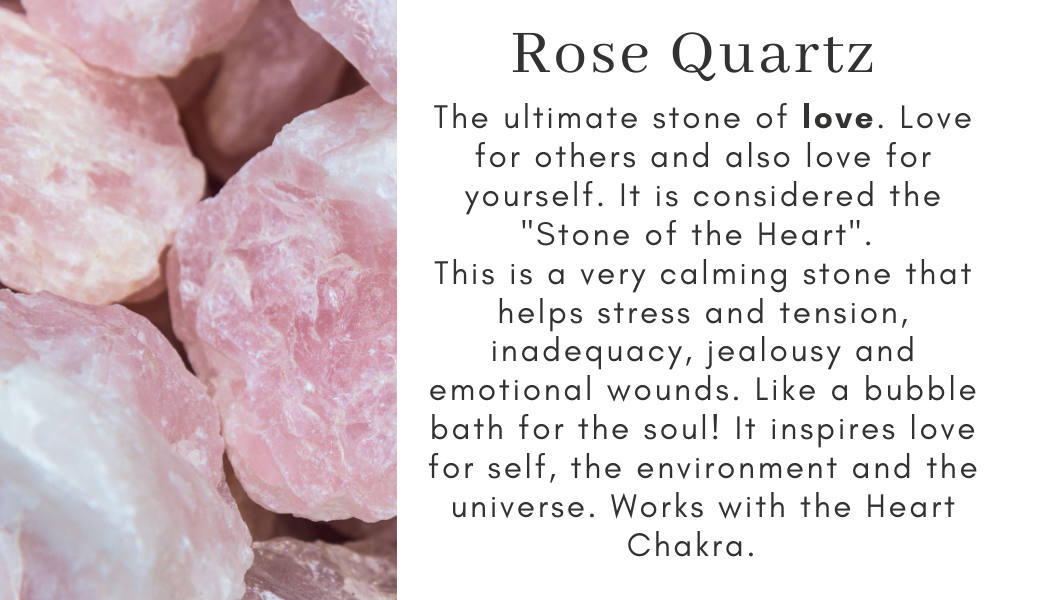 Rose Quartz

The ultimate stone of love. Love for others and also love for yourself. It is considered the "Stone of the Heart".
This is a very calming stone that helps stress and tension, inadequacy, jealousy and emotional wounds. Like a bubble bath for the soul! It inspires love for self, the environment and the universe. Works with the Heart Chakra.